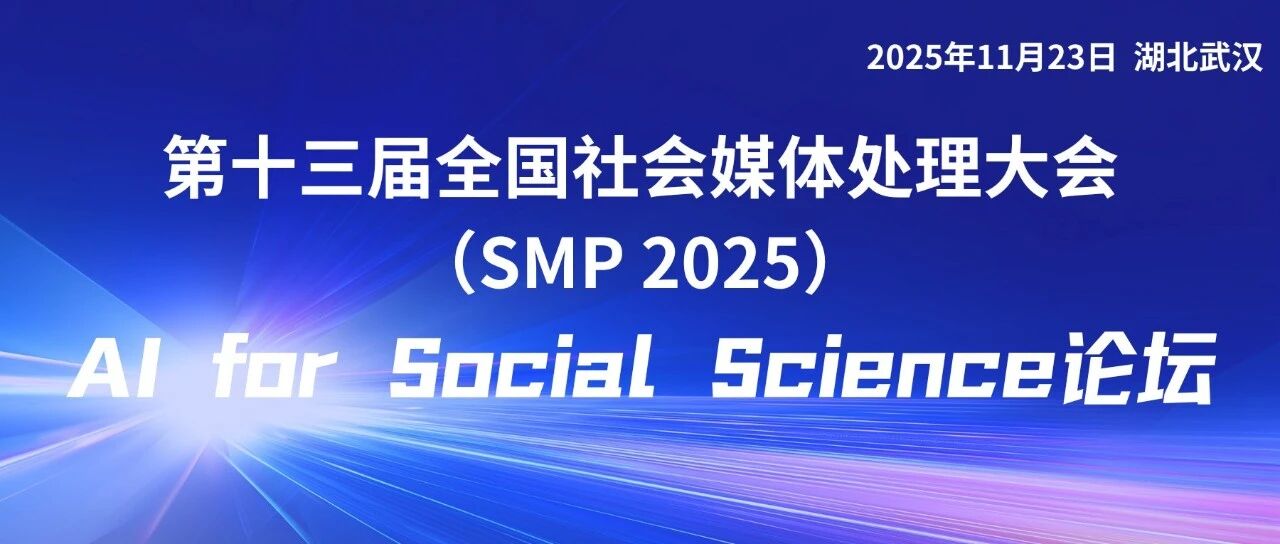 2025年11月23日 湖北武汉

第十三届全国社会媒体处理大会
（SMP 2025）
AI for Social Science论坛